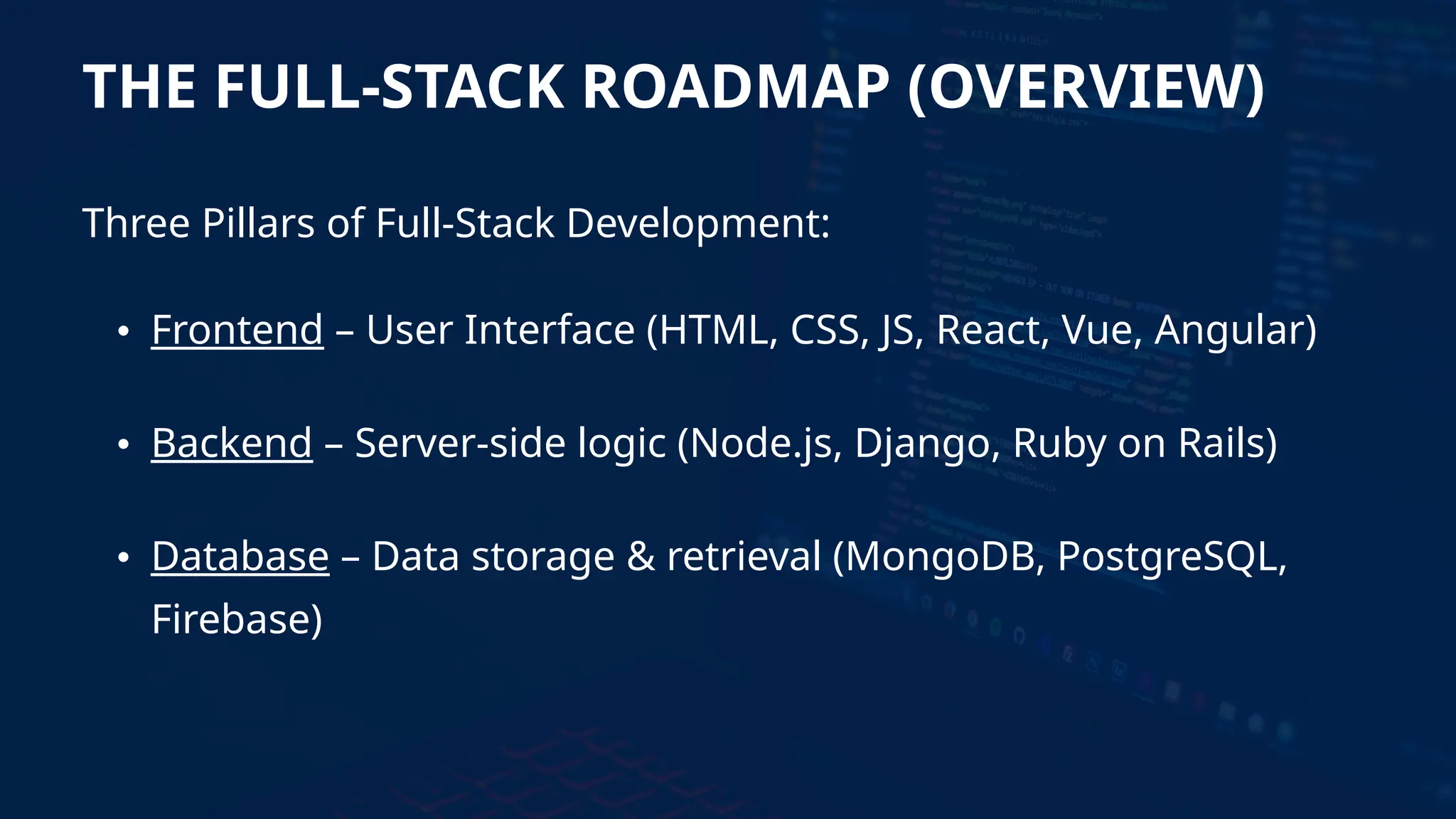 THE FULL-STACK ROADMAP (OVERVIEW)

Three Pillars of Full-Stack Development:

• Frontend – User Interface (HTML, CSS, JS, React, Vue, Angular)

• Backend – Server-side logic (Node.js, Django, Ruby on Rails)

• Database – Data storage & retrieval (MongoDB, PostgreSQL, Firebase)